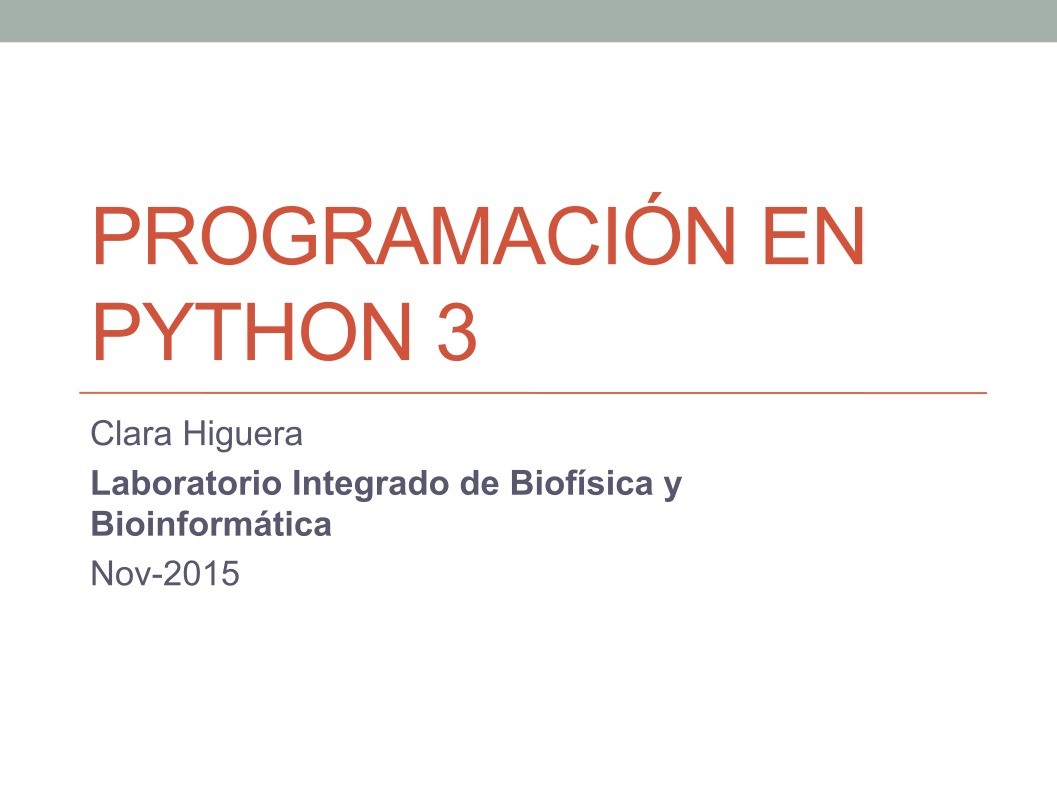 PROGRAMACIÓN EN PYTHON 3

Clara Higuera

Laboratorio Integrado de Biofísica y Bioinformática

Nov-2015